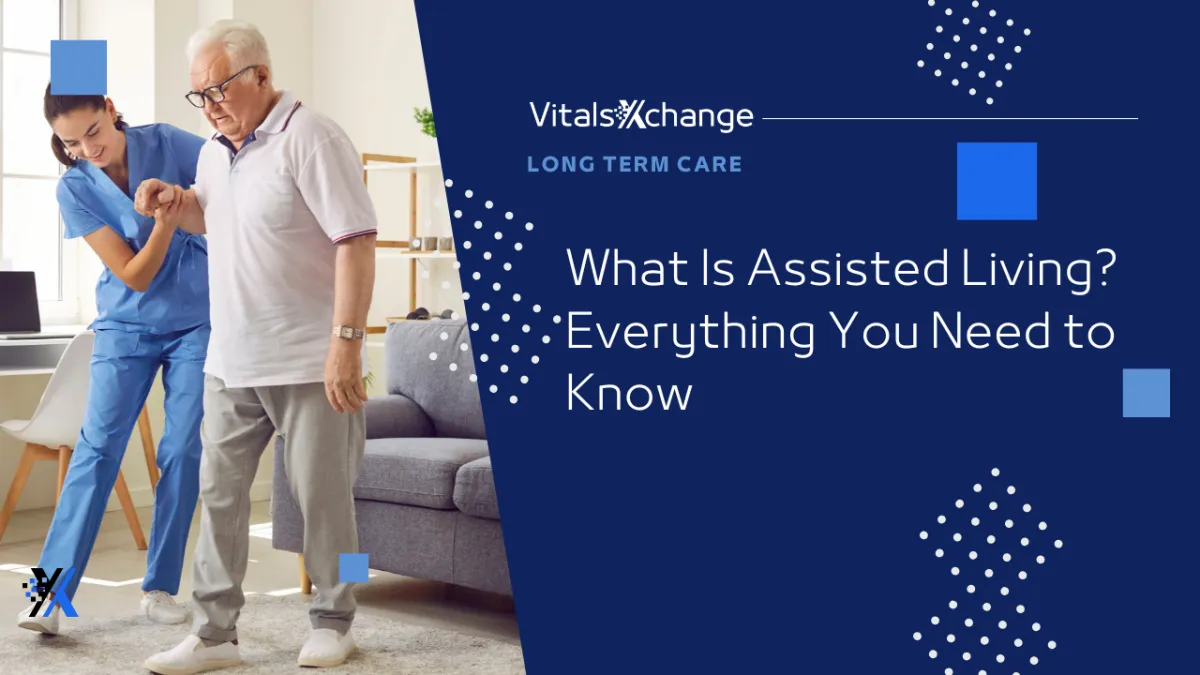 VitalsXchange

LONG TERM CARE

What Is Assisted Living? Everything You Need to Know